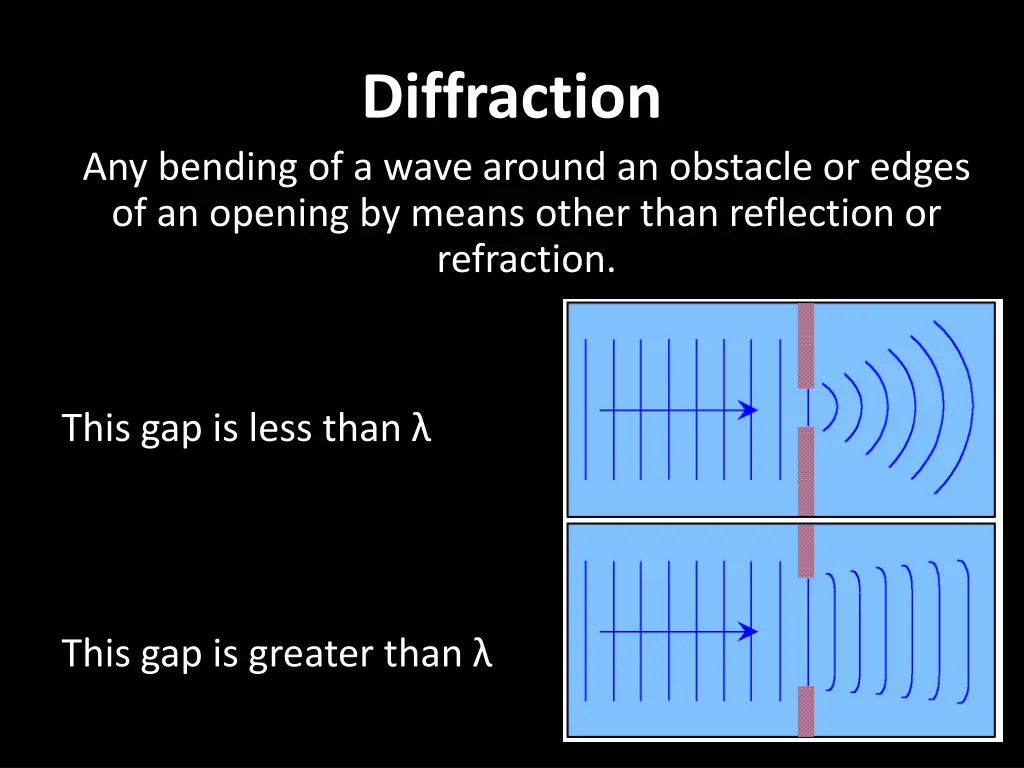 Diffraction

Any bending of a wave around an obstacle or edges of an opening by means other than reflection or refraction.

This gap is less than λ

This gap is greater than λ